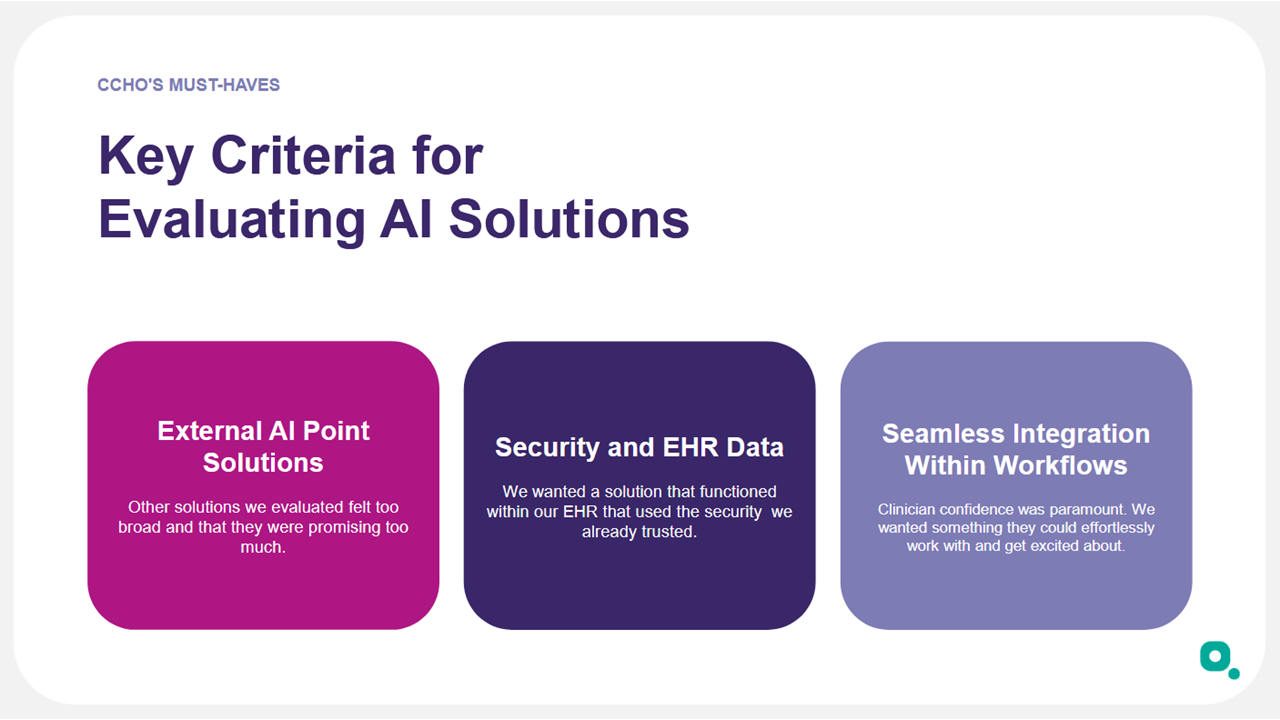 CCHO'S MUST-HAVES

Key Criteria for Evaluating AI Solutions

External AI Point Solutions

Other solutions we evaluated felt too broad and that they were promising too much.

Security and EHR Data

We wanted a solution that functioned within our EHR that used the security we already trusted.

Seamless Integration Within Workflows

Clinician confidence was paramount. We wanted something they could effortlessly work with and get excited about.